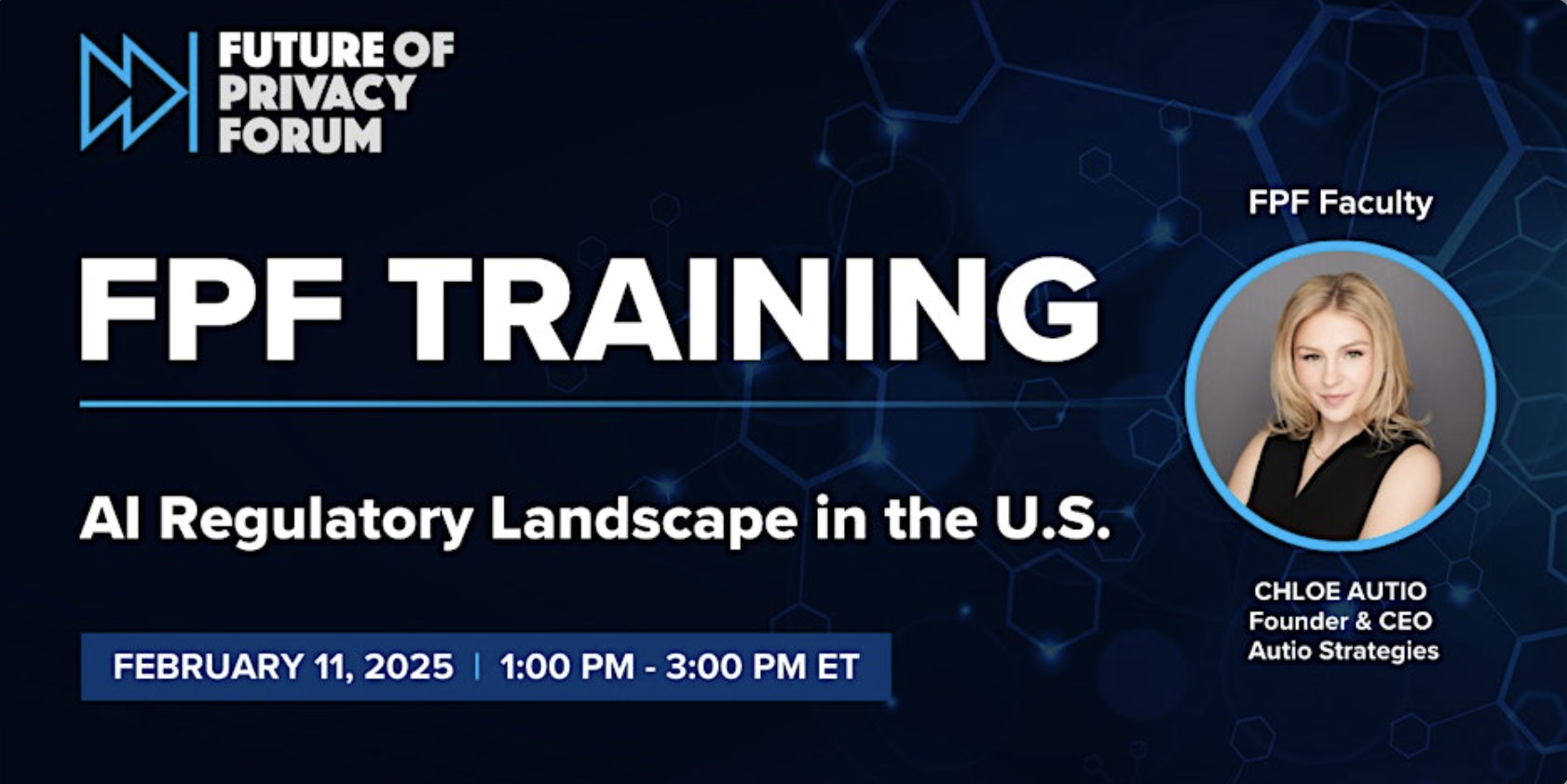 FUTURE OF PRIVACY FORUM

FPF TRAINING

AI Regulatory Landscape in the U.S.

FEBRUARY 11, 2025 | 1:00 PM - 3:00 PM ET

FPF Faculty

CHLOE AUTIO
Founder & CEO
Autio Strategies